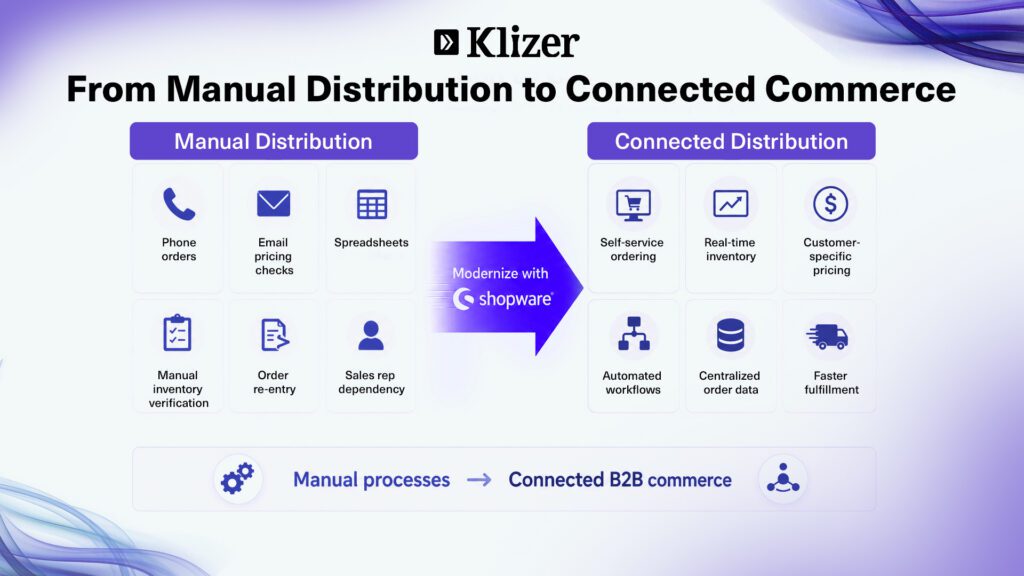 Klizer

From Manual Distribution to Connected Commerce

Manual Distribution

Phone orders

Email pricing checks

Spreadsheets

Manual inventory verification

Order re-entry

Sales rep dependency

Modernize with shopware

Connected Distribution

Self-service ordering

Real-time inventory

Customer-specific pricing

Automated workflows

Centralized order data

Faster fulfillment

Manual processes → Connected B2B commerce